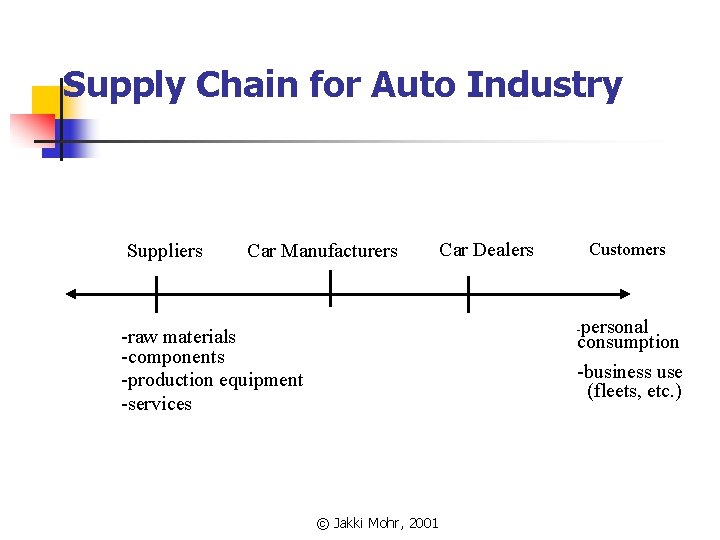 Supply Chain for Auto Industry

Suppliers

Car Manufacturers

Car Dealers

Customers

-raw materials
-components
-production equipment
-services

-personal consumption

-business use (fleets, etc.)

© Jakki Mohr, 2001